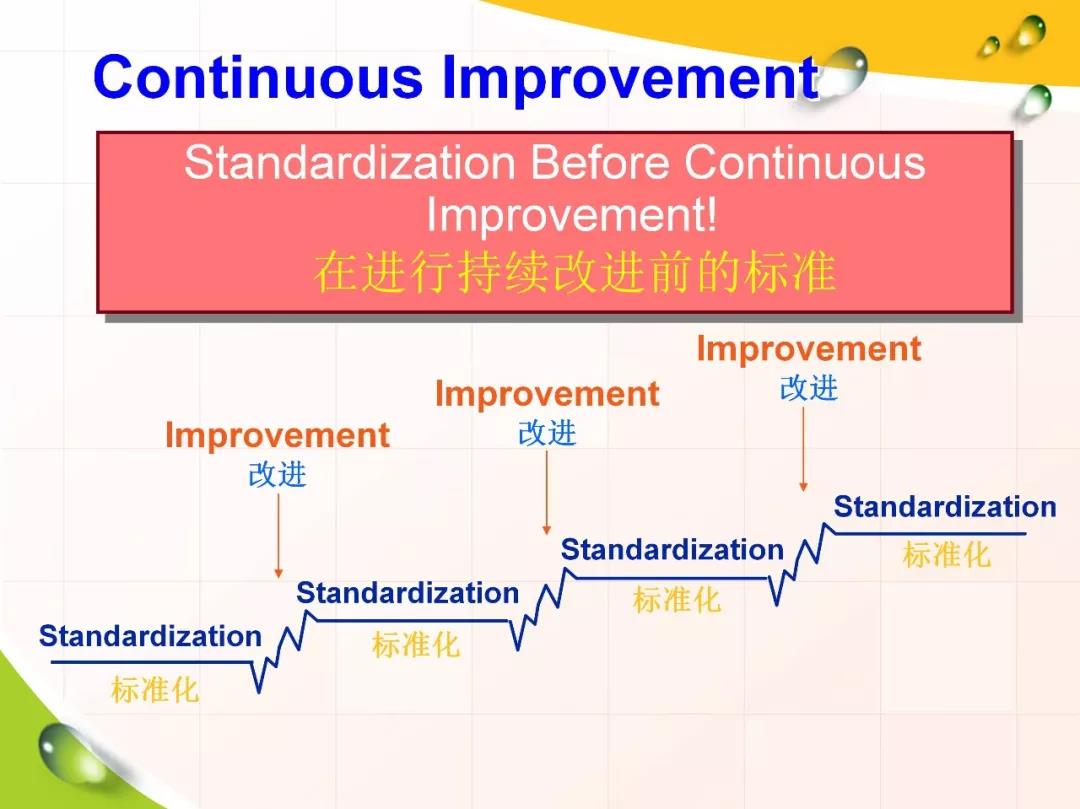 Continuous Improvement

Standardization Before Continuous Improvement!
在进行持续改进前的标准

Improvement
改进

Improvement
改进

Improvement
改进

Standardization
标准化

Standardization
标准化

Standardization
标准化

Standardization
标准化